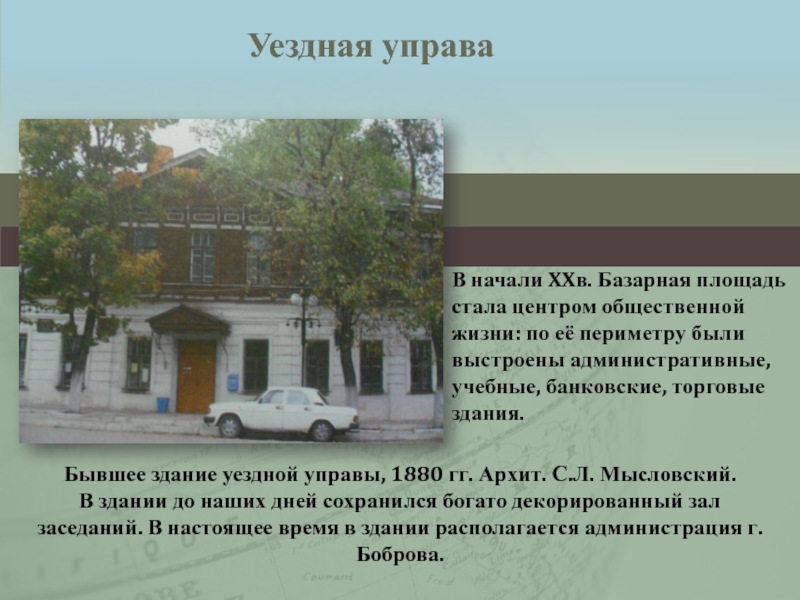 Уездная управа

В начали XXв. Базарная площадь стала центром общественной жизни: по её периметру были выстроены административные, учебные, банковские, торговые здания.

Бывшее здание уездной управы, 1880 гг. Архит. С.Л. Мысловский. В здании до наших дней сохранился богато декорированный зал заседаний. В настоящее время в здании располагается администрация г. Боброва.